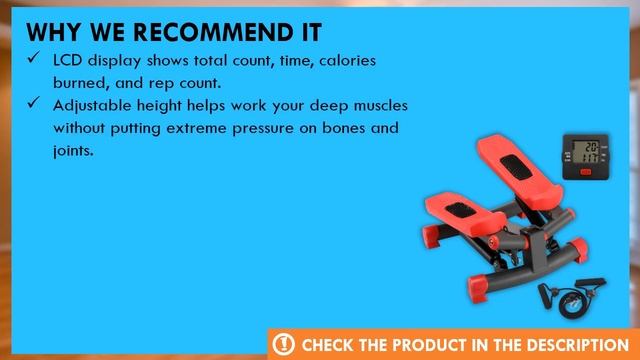 WHY WE RECOMMEND IT

✓ LCD display shows total count, time, calories burned, and rep count.

✓ Adjustable height helps work your deep muscles without putting extreme pressure on bones and joints.

20
117

CHECK THE PRODUCT IN THE DESCRIPTION